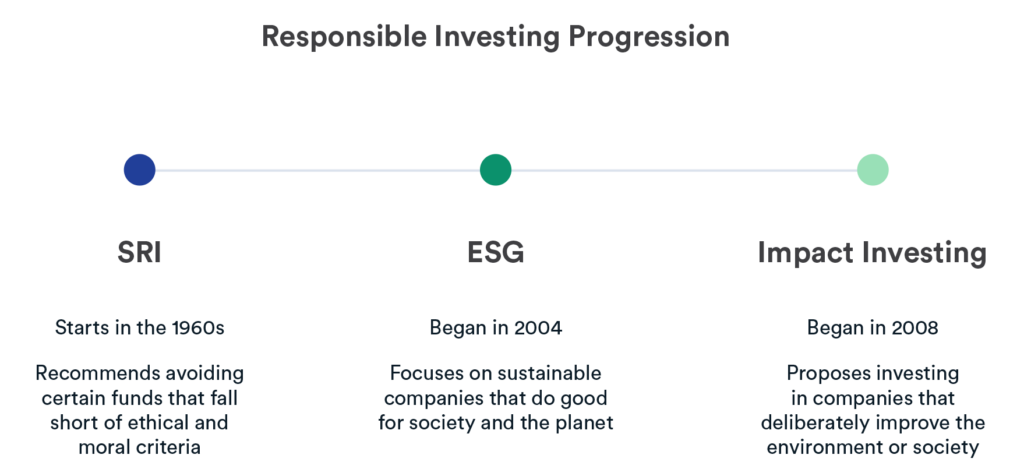 Responsible Investing Progression

SRI

Starts in the 1960s

Recommends avoiding certain funds that fall short of ethical and moral criteria

ESG

Began in 2004

Focuses on sustainable companies that do good for society and the planet

Impact Investing

Began in 2008

Proposes investing in companies that deliberately improve the environment or society